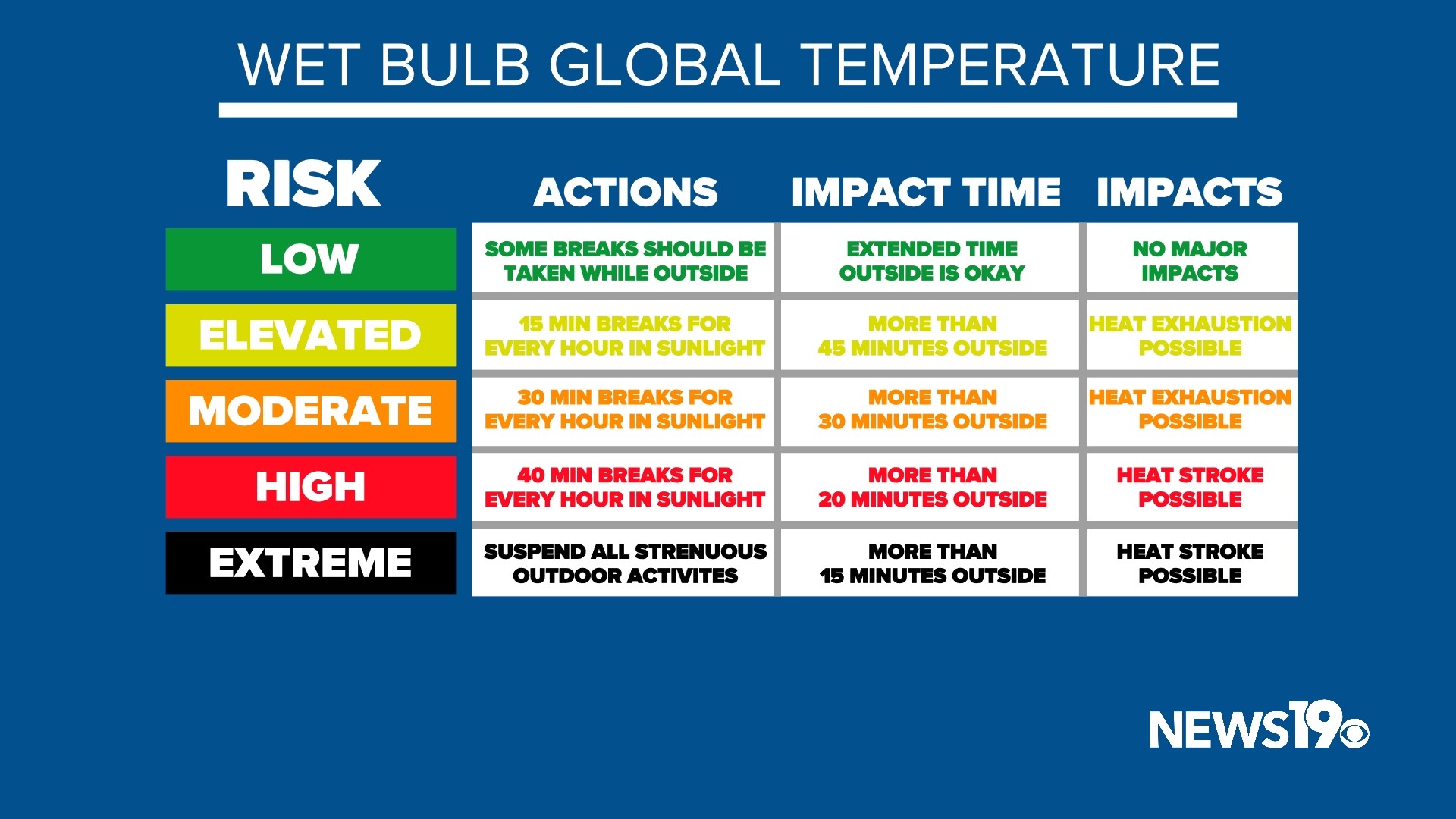 WET BULB GLOBAL TEMPERATURE

| RISK | ACTIONS | IMPACT TIME | IMPACTS |
|---|---|---|---|
| LOW | SOME BREAKS SHOULD BE TAKEN WHILE OUTSIDE | EXTENDED TIME OUTSIDE IS OKAY | NO MAJOR IMPACTS |
| ELEVATED | 15 MIN BREAKS FOR EVERY HOUR IN SUNLIGHT | MORE THAN 45 MINUTES OUTSIDE | HEAT EXHAUSTION POSSIBLE |
| MODERATE | 30 MIN BREAKS FOR EVERY HOUR IN SUNLIGHT | MORE THAN 30 MINUTES OUTSIDE | HEAT EXHAUSTION POSSIBLE |
| HIGH | 40 MIN BREAKS FOR EVERY HOUR IN SUNLIGHT | MORE THAN 20 MINUTES OUTSIDE | HEAT STROKE POSSIBLE |
| EXTREME | SUSPEND ALL STRENUOUS OUTDOOR ACTIVITES | MORE THAN 15 MINUTES OUTSIDE | HEAT STROKE POSSIBLE |

NEWS19